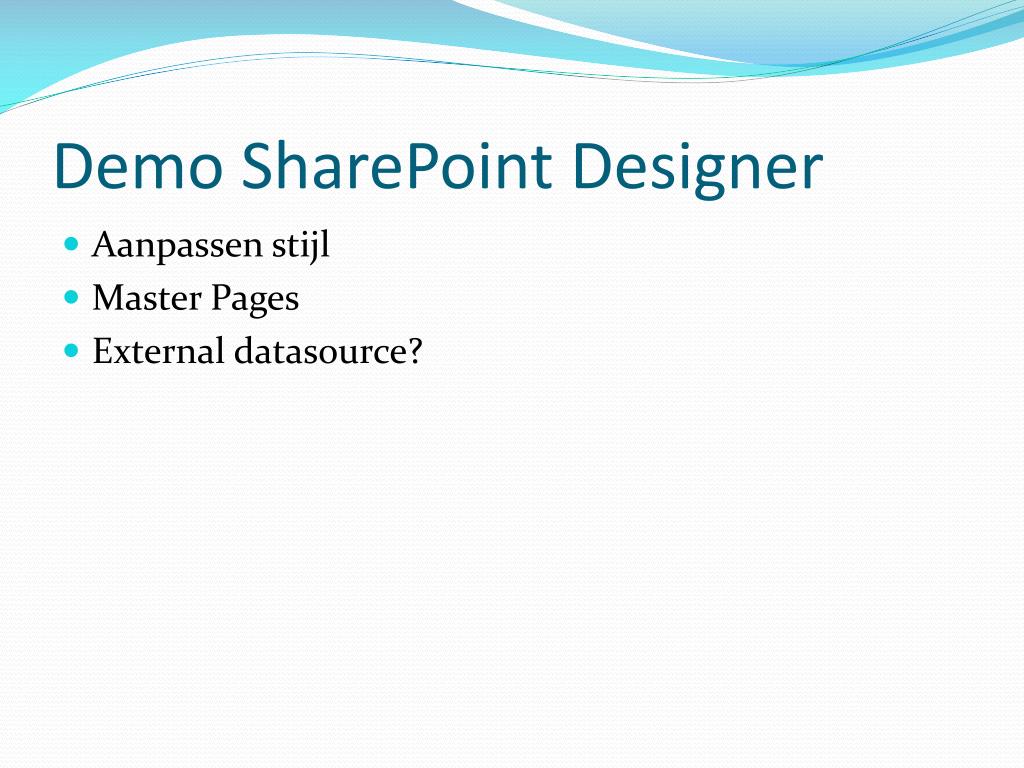 Demo SharePoint Designer

- Aanpassen stijl
- Master Pages
- External datasource?